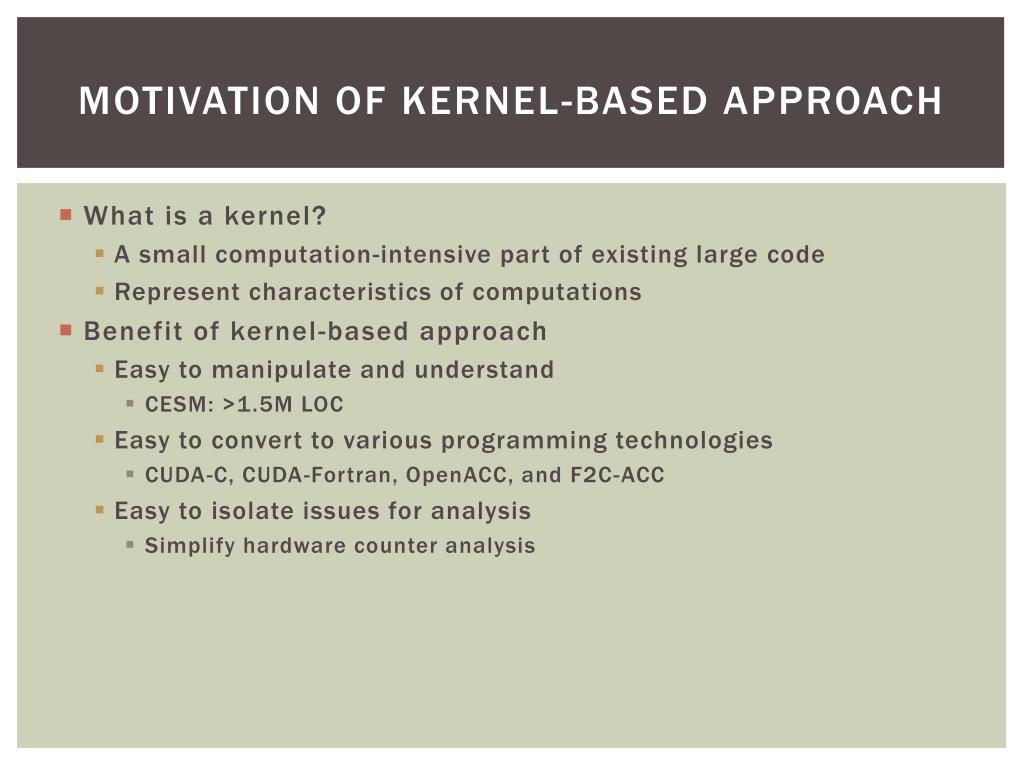 MOTIVATION OF KERNEL-BASED APPROACH

What is a kernel?
A small computation-intensive part of existing large code
Represent characteristics of computations
Benefit of kernel-based approach
Easy to manipulate and understand
CESM: >1.5M LOC
Easy to convert to various programming technologies
CUDA-C, CUDA-Fortran, OpenACC, and F2C-ACC
Easy to isolate issues for analysis
Simplify hardware counter analysis